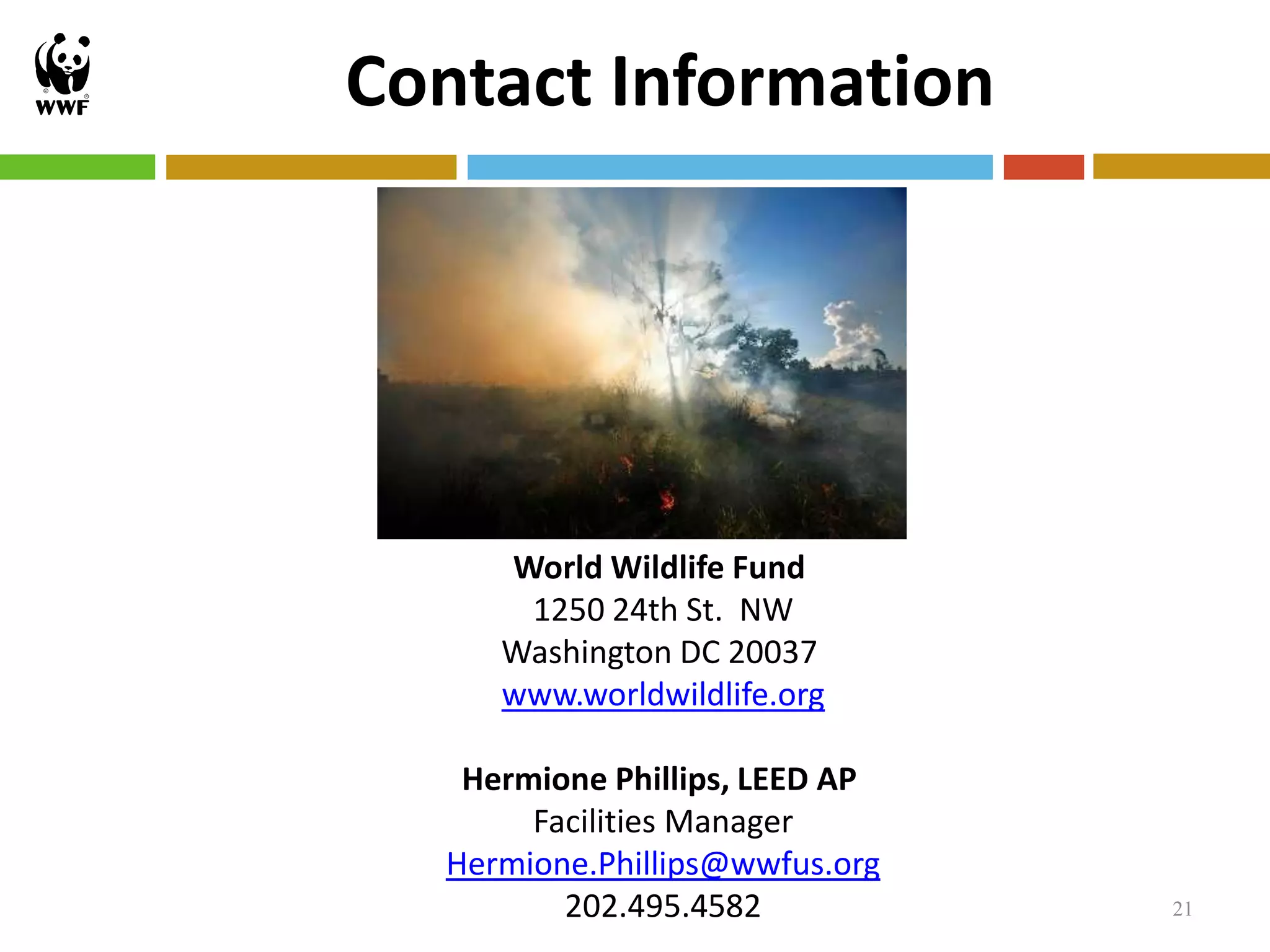 WWF

Contact Information

World Wildlife Fund
1250 24th St. NW
Washington DC 20037
www.worldwildlife.org

Hermione Phillips, LEED AP
Facilities Manager
Hermione.Phillips@wwfus.org
202.495.4582

21